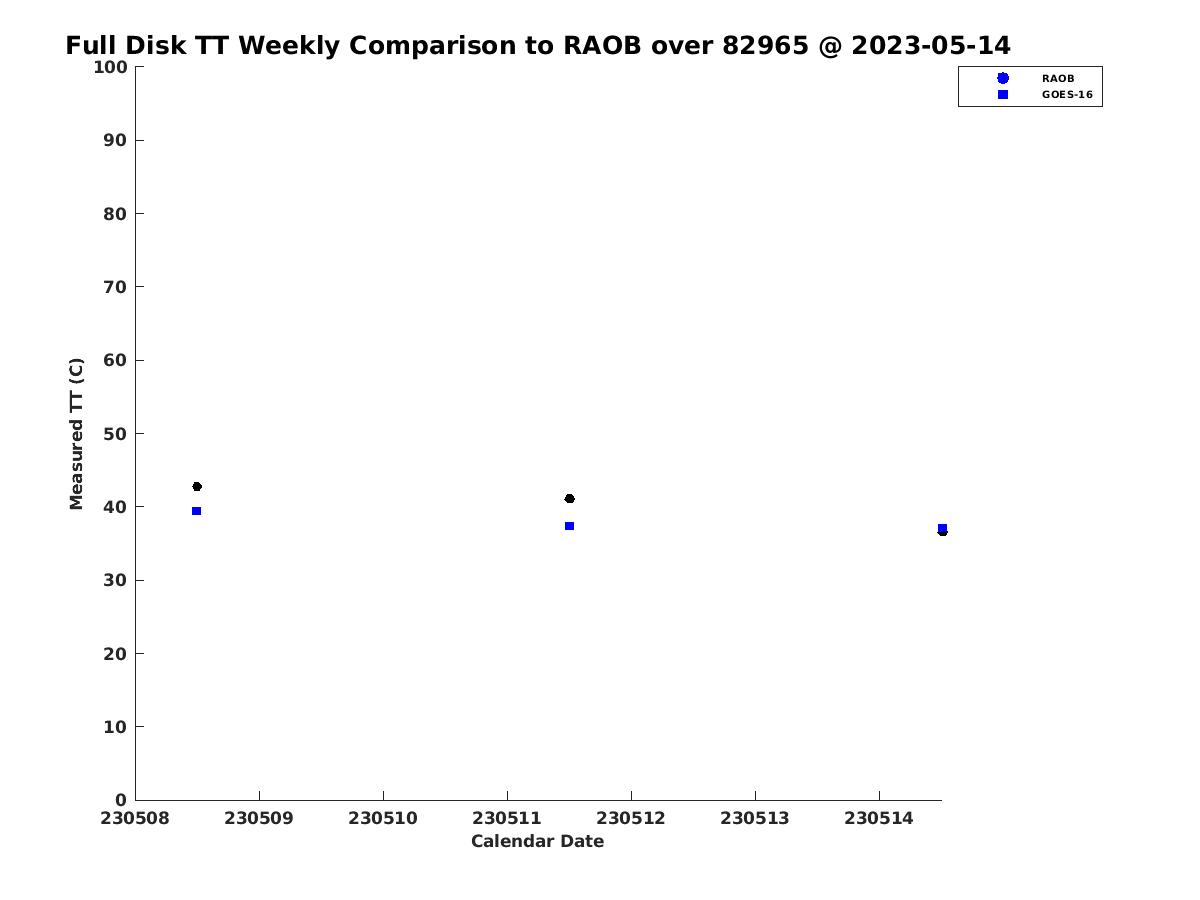 Full Disk TT Weekly Comparison to RAOB over 82965 @ 2023-05-14

RAOB
GOES-16

Measured TT (C)

100
90
80
70
60
50
40
30
20
10
0

230508 230509 230510 230511 230512 230513 230514

Calendar Date